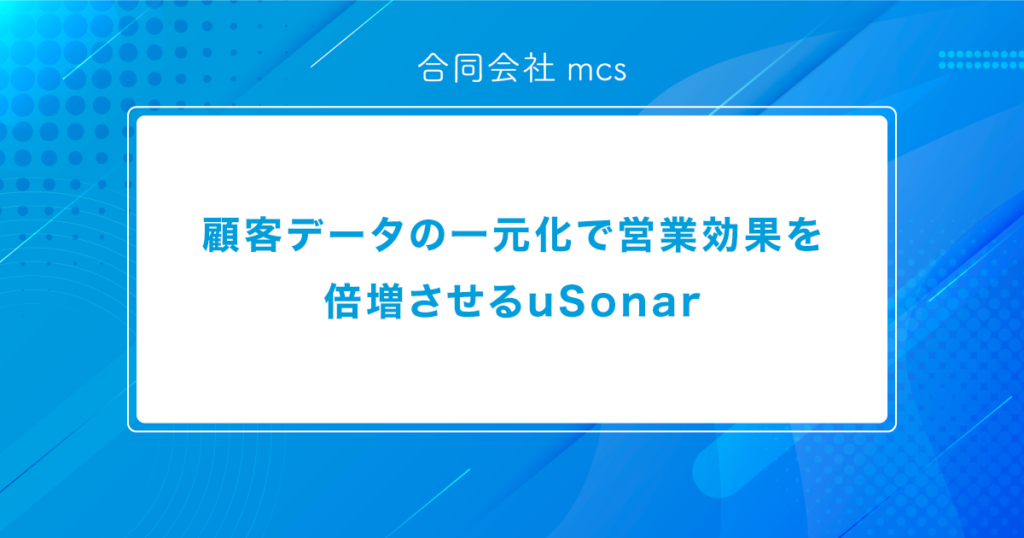 合同会社 mcs

顧客データの一元化で営業効果を倍増させるuSonar